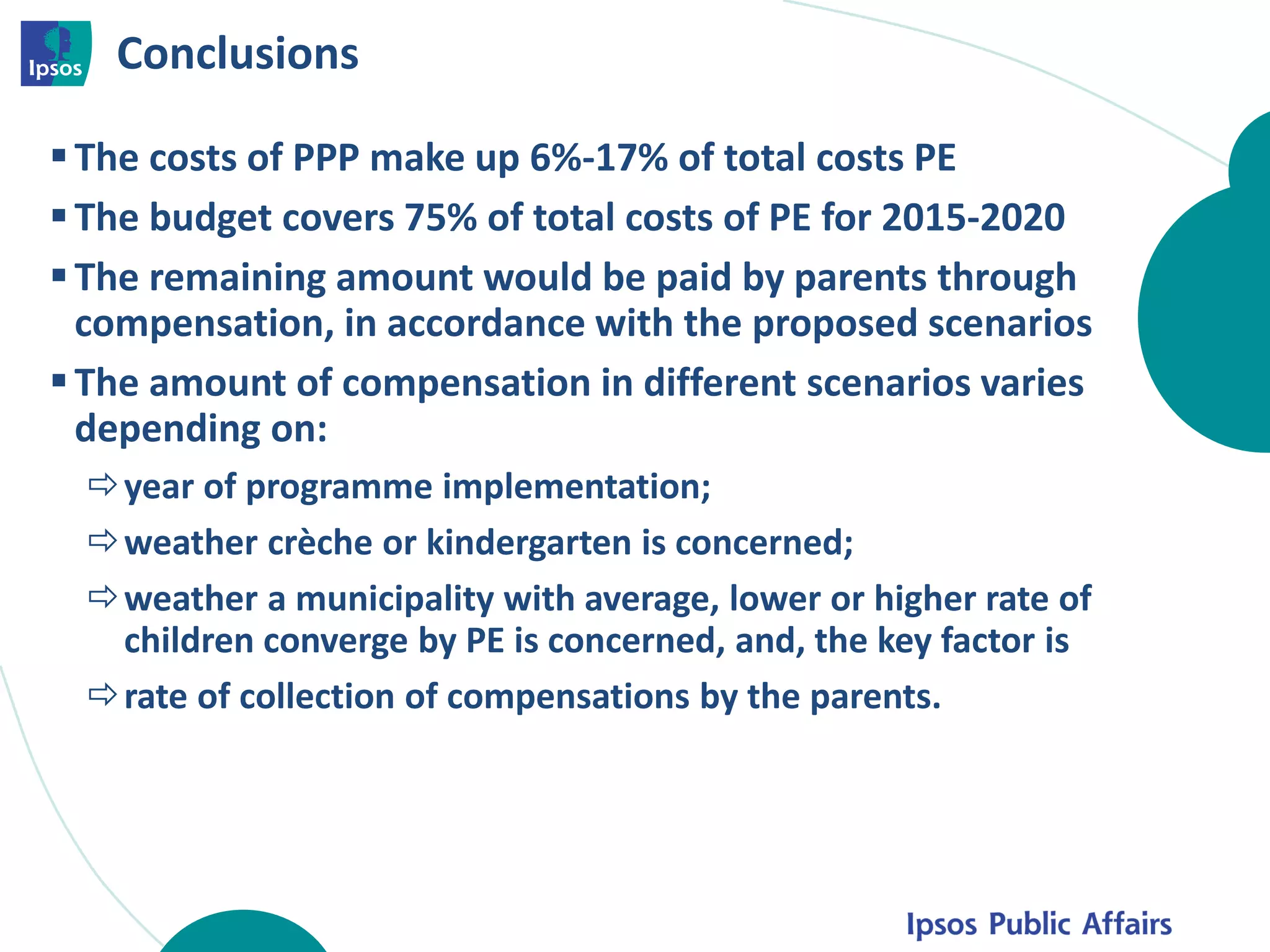 Ipsos

Conclusions

▪ The costs of PPP make up 6%-17% of total costs PE

▪ The budget covers 75% of total costs of PE for 2015-2020

▪ The remaining amount would be paid by parents through compensation, in accordance with the proposed scenarios

▪ The amount of compensation in different scenarios varies depending on:

⇨ year of programme implementation;

⇨ weather crèche or kindergarten is concerned;

⇨ weather a municipality with average, lower or higher rate of children converge by PE is concerned, and, the key factor is

⇨ rate of collection of compensations by the parents.

Ipsos Public Affairs